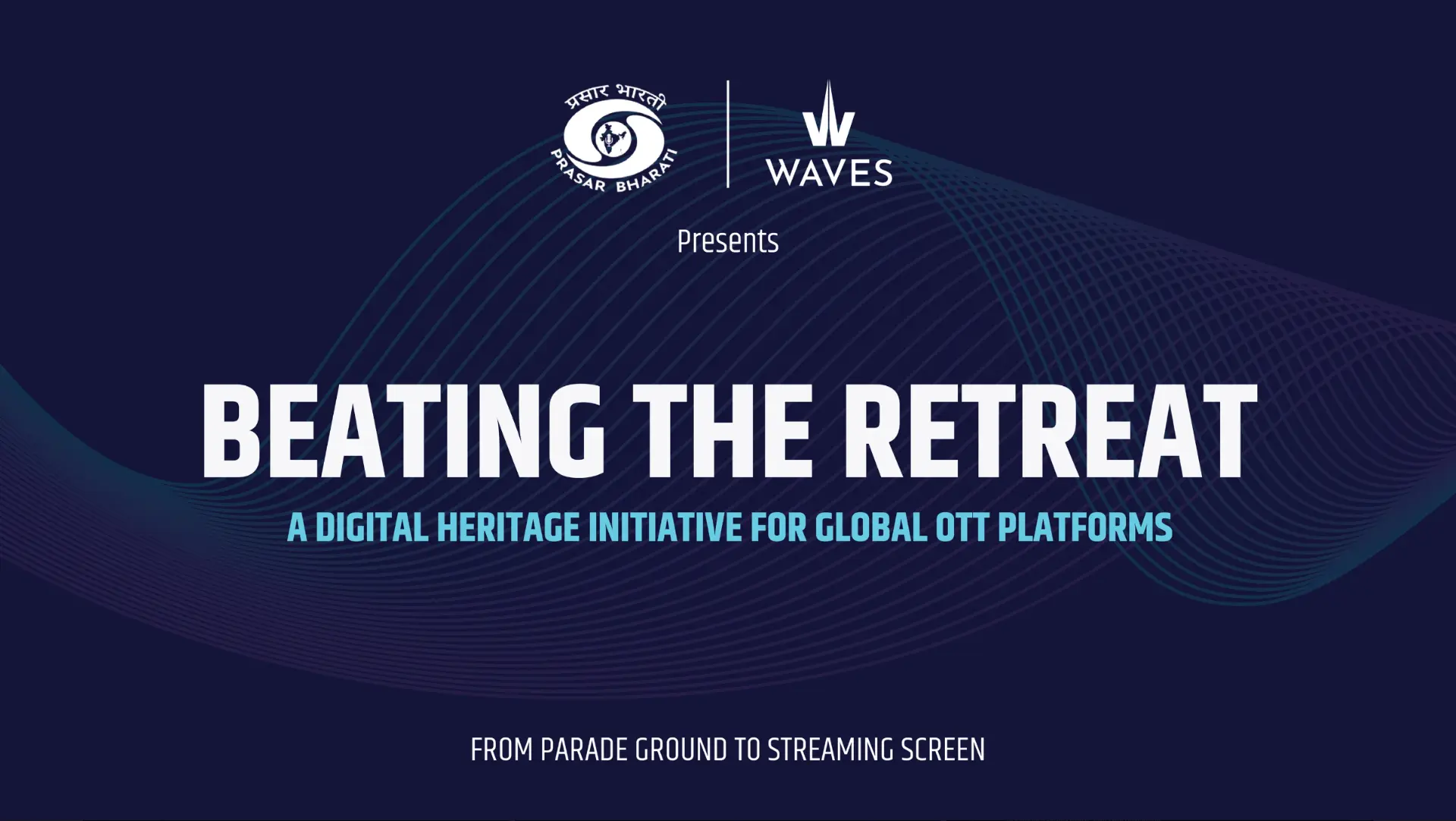 प्रसार भारती
PRASAR BHARATI

WAVES

Presents

BEATING THE RETREAT

A DIGITAL HERITAGE INITIATIVE FOR GLOBAL OTT PLATFORMS

FROM PARADE GROUND TO STREAMING SCREEN